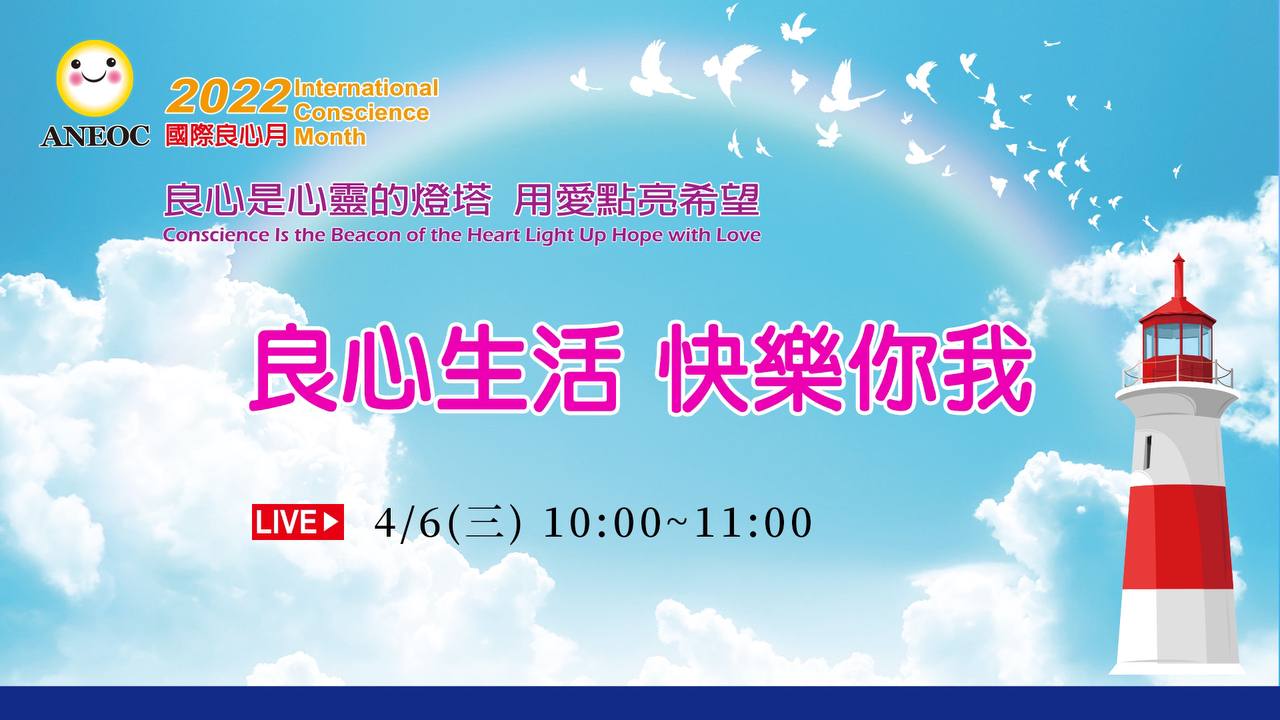 ANEOC

2022 International Conscience Month
國際良心月

良心是心靈的燈塔 用愛點亮希望
Conscience Is the Beacon of the Heart Light Up Hope with Love

良心生活 快樂你我

LIVE 4/6(三) 10:00~11:00